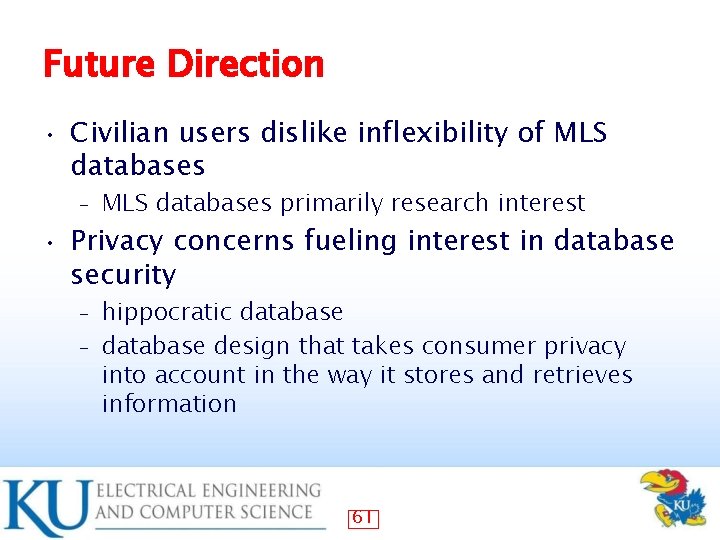 Future Direction

• Civilian users dislike inflexibility of MLS databases

– MLS databases primarily research interest

• Privacy concerns fueling interest in database security

– hippocratic database

– database design that takes consumer privacy into account in the way it stores and retrieves information

KU ELECTRICAL ENGINEERING AND COMPUTER SCIENCE

61

KU